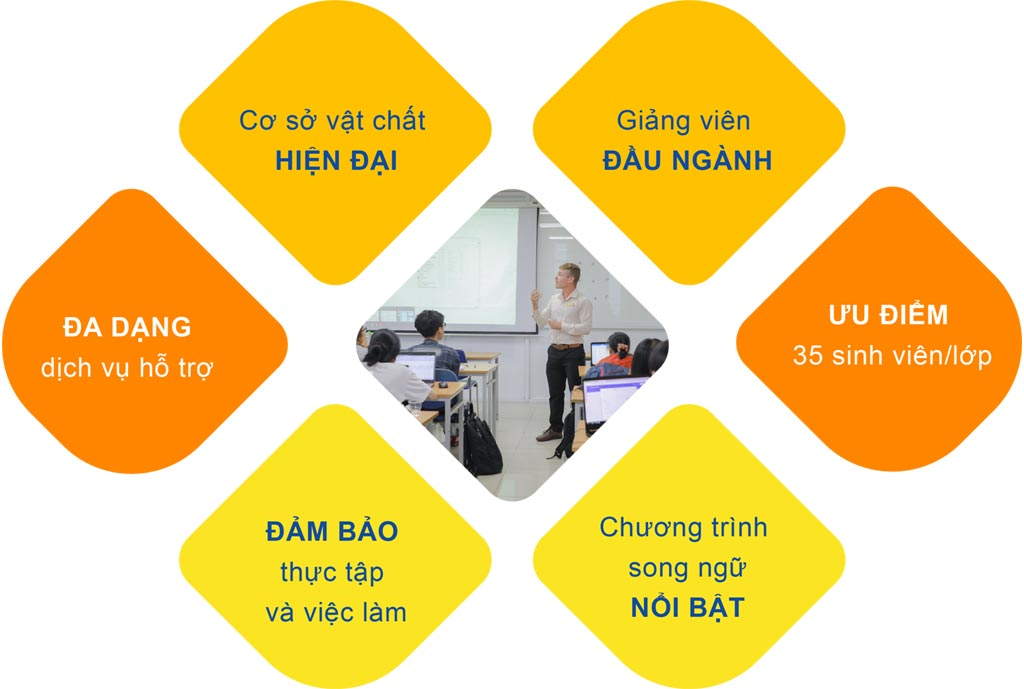 Cơ sở vật chất
HIỆN ĐẠI

Giảng viên
ĐẦU NGÀNH

ĐA DẠNG
dịch vụ hỗ trợ

ƯU ĐIỂM
35 sinh viên/lớp

ĐẢM BẢO
thực tập
và việc làm

Chương trình
song ngữ
NỔI BẬT